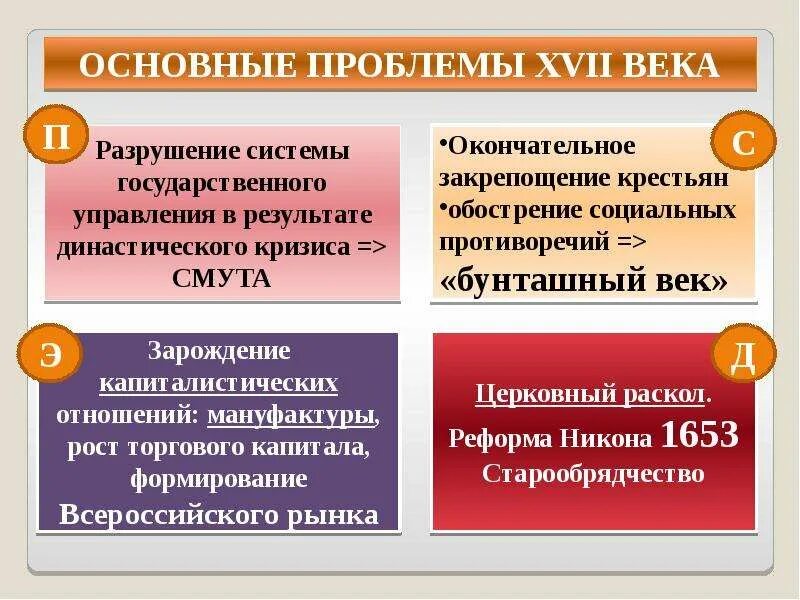 ОСНОВНЫЕ ПРОБЛЕМЫ XVII ВЕКА

П

Разрушение системы государственного управления в результате династического кризиса => СМУТА

С

•Окончательное закрепощение крестьян
•обострение социальных противоречий => «бунташный век»

Э

Зарождение капиталистических отношений: мануфактуры, рост торгового капитала, формирование Всероссийского рынка

Д

Церковный раскол.
Реформа Никона 1653
Старообрядчество